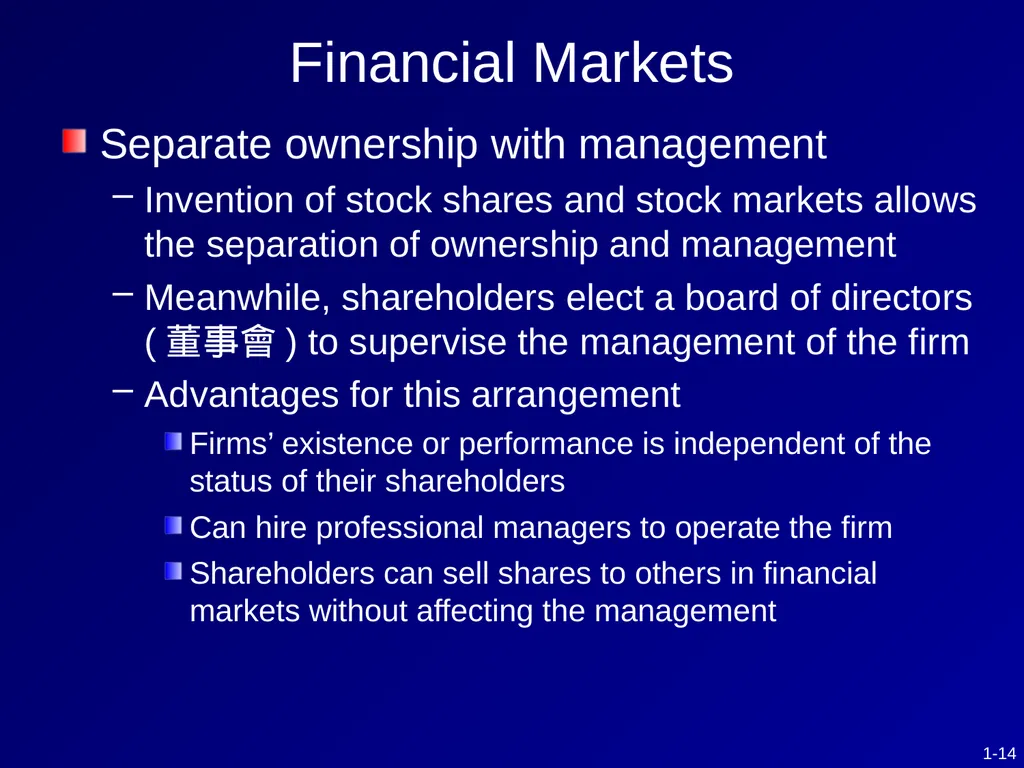 Financial Markets

Separate ownership with management

– Invention of stock shares and stock markets allows the separation of ownership and management

– Meanwhile, shareholders elect a board of directors ( 董事會 ) to supervise the management of the firm

– Advantages for this arrangement

Firms’ existence or performance is independent of the status of their shareholders

Can hire professional managers to operate the firm

Shareholders can sell shares to others in financial markets without affecting the management

1-14